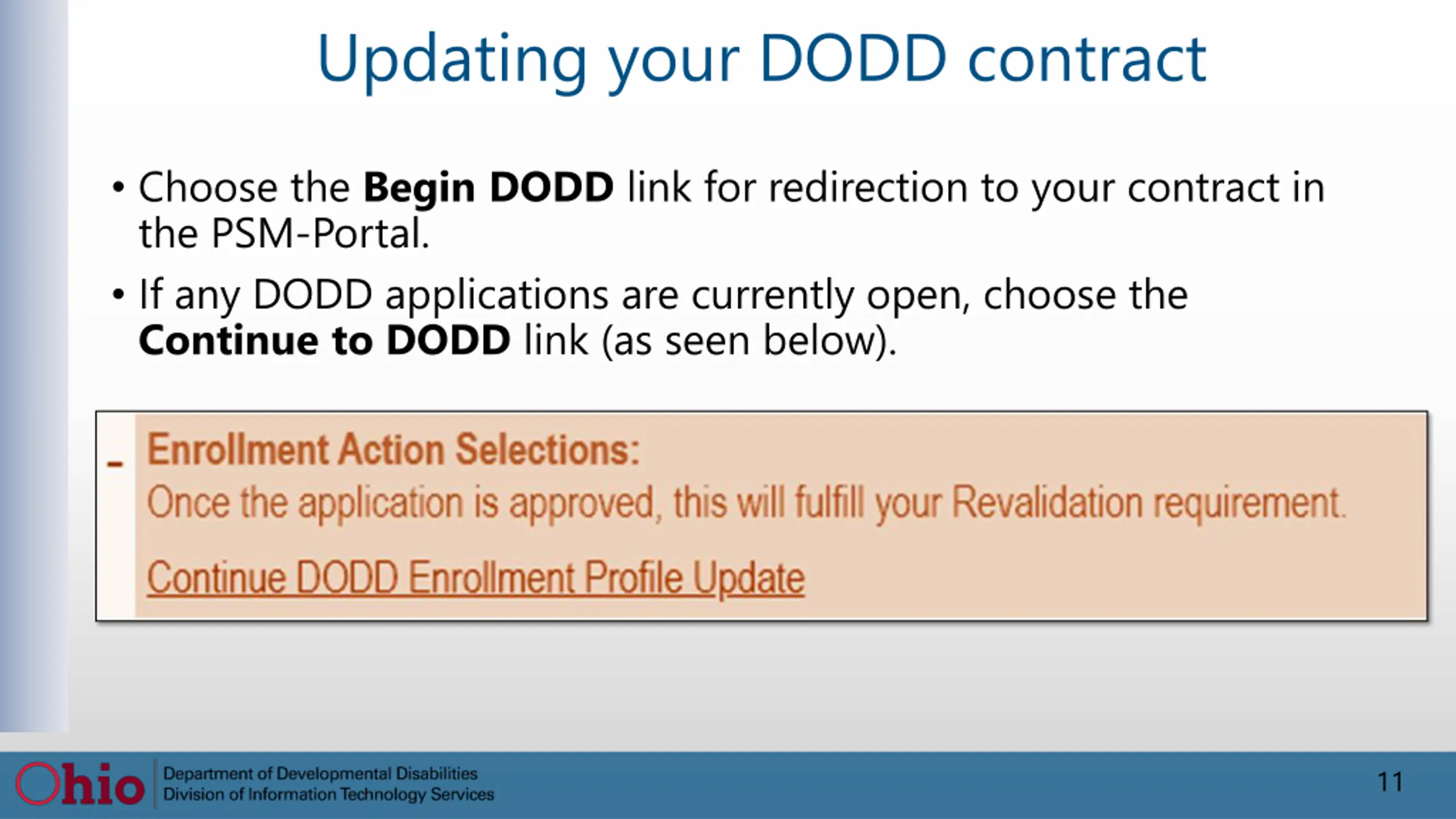 Updating your DODD contract

• Choose the Begin DODD link for redirection to your contract in the PSM-Portal.

• If any DODD applications are currently open, choose the Continue to DODD link (as seen below).

- Enrollment Action Selections:

Once the application is approved, this will fulfill your Revalidation requirement.

Continue DODD Enrollment Profile Update

Ohio

Department of Developmental Disabilities
Division of Information Technology Services

11